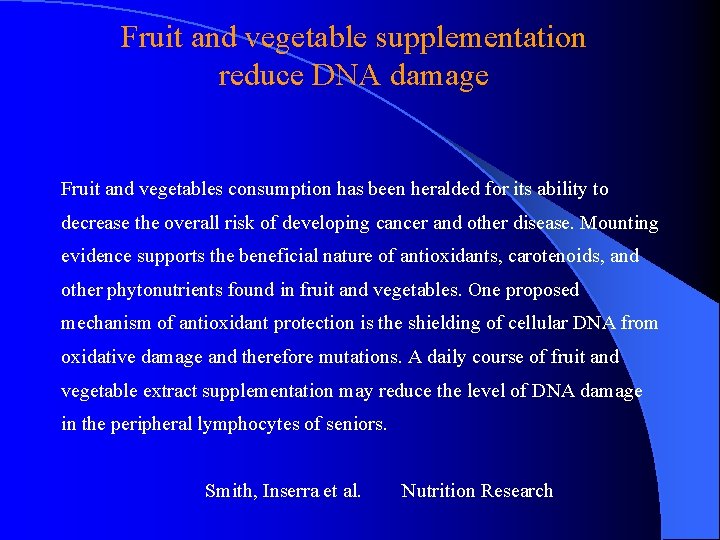 Fruit and vegetable supplementation reduce DNA damage

Fruit and vegetables consumption has been heralded for its ability to decrease the overall risk of developing cancer and other disease. Mounting evidence supports the beneficial nature of antioxidants, carotenoids, and other phytonutrients found in fruit and vegetables. One proposed mechanism of antioxidant protection is the shielding of cellular DNA from oxidative damage and therefore mutations. A daily course of fruit and vegetable extract supplementation may reduce the level of DNA damage in the peripheral lymphocytes of seniors.

Smith, Inserra et al. Nutrition Research